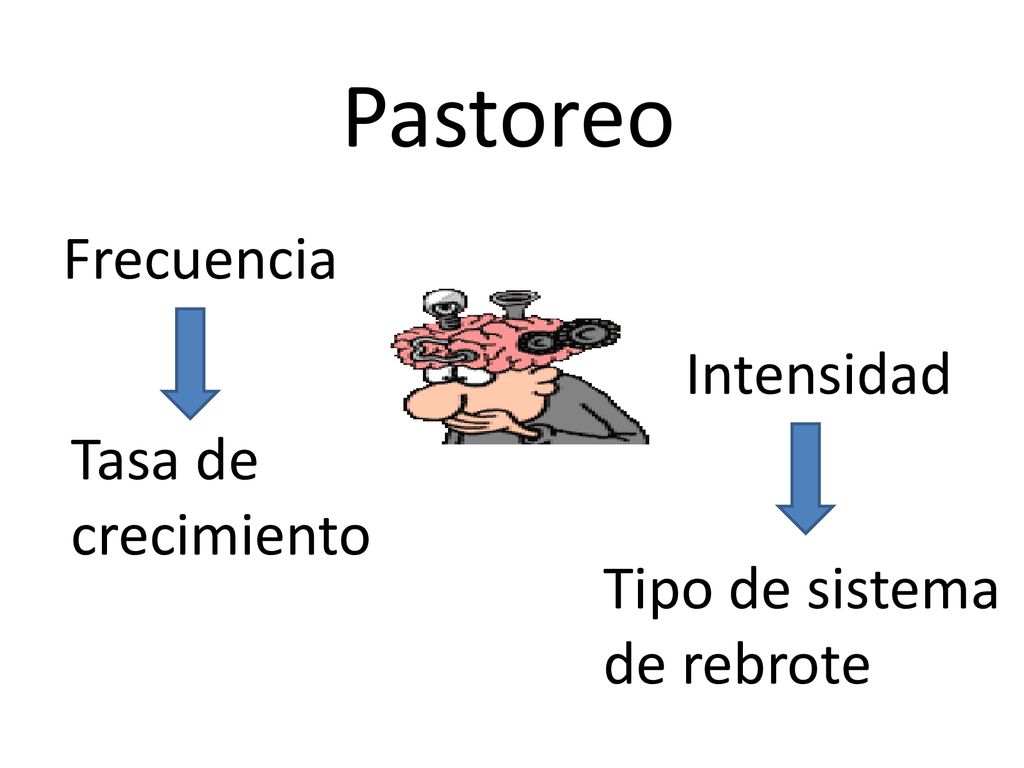 Pastoreo

Frecuencia

Tasa de crecimiento

Intensidad

Tipo de sistema de rebrote